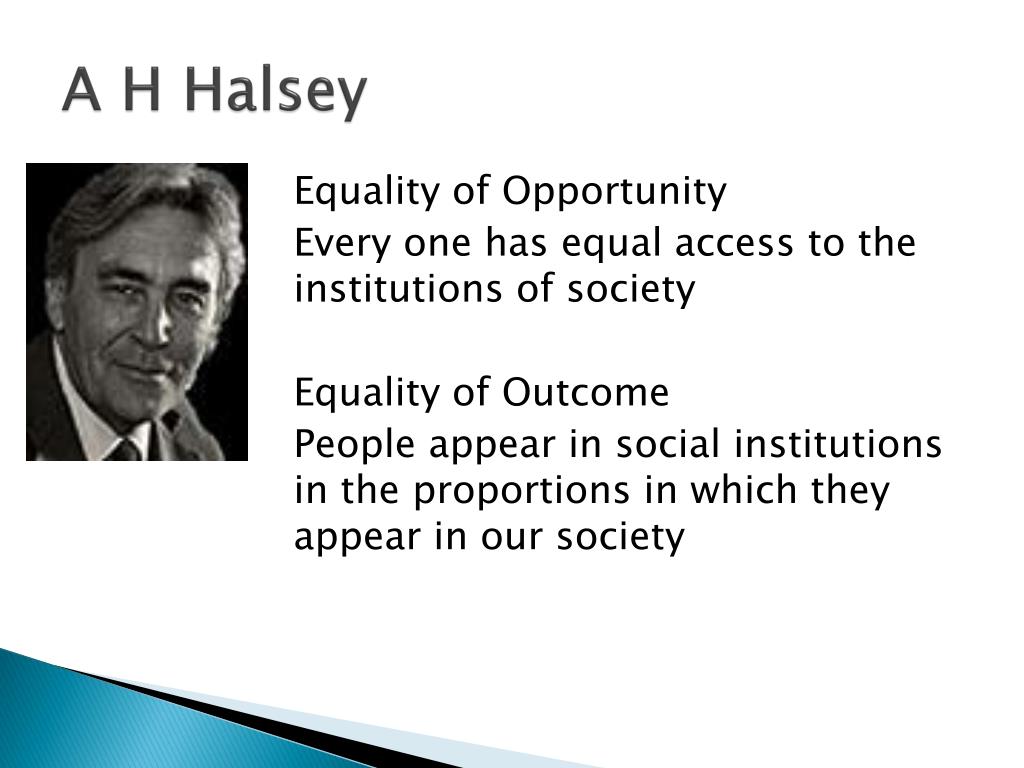 A H Halsey

Equality of Opportunity

Every one has equal access to the institutions of society

Equality of Outcome

People appear in social institutions in the proportions in which they appear in our society